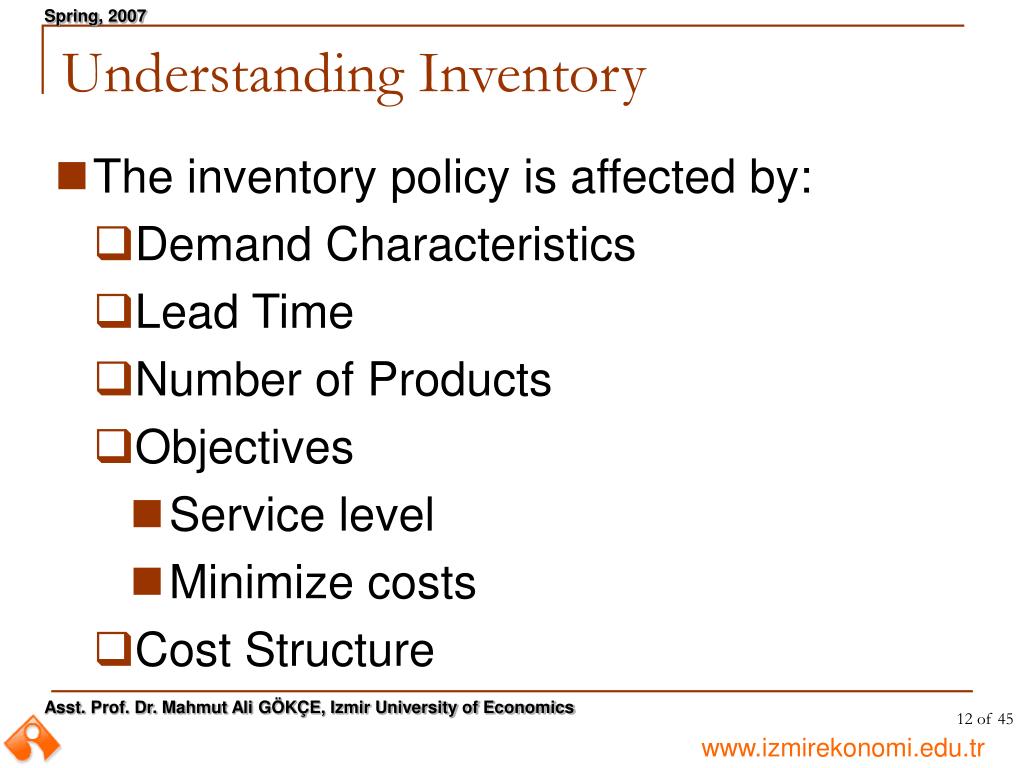 Spring, 2007

Understanding Inventory

The inventory policy is affected by:

Demand Characteristics

Lead Time

Number of Products

Objectives

Service level

Minimize costs

Cost Structure

Asst. Prof. Dr. Mahmut Ali GÖKÇE, Izmir University of Economics

12 of 45

www.izmirekonomi.edu.tr